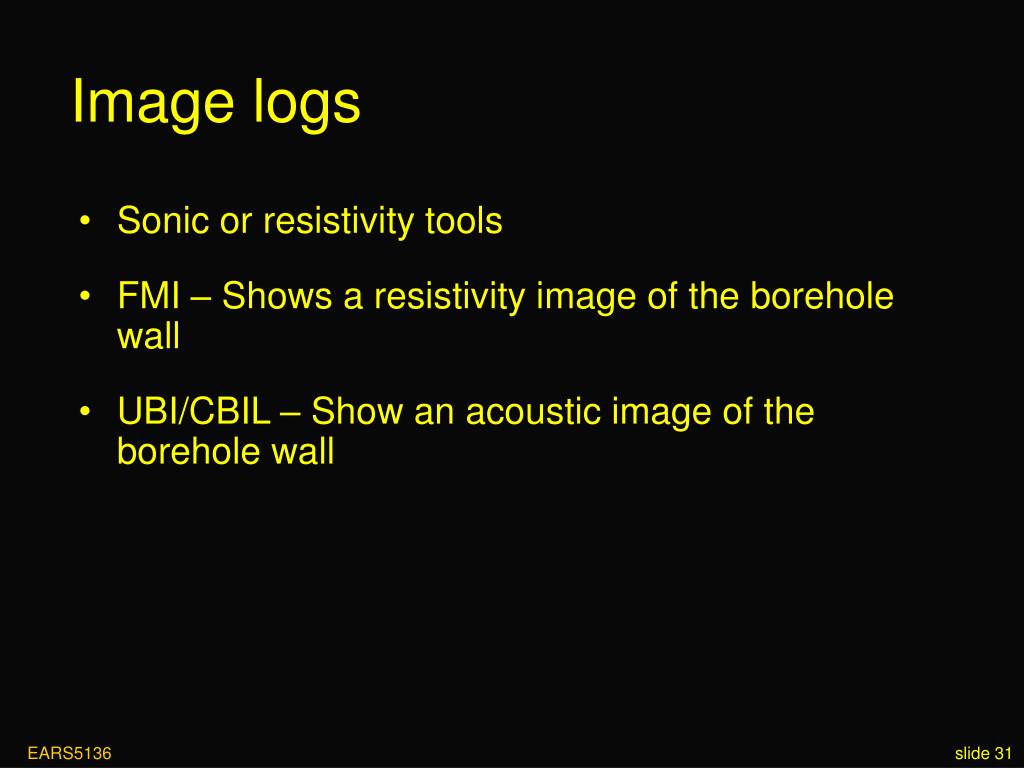 Image logs

• Sonic or resistivity tools

• FMI – Shows a resistivity image of the borehole wall

• UBI/CBIL – Show an acoustic image of the borehole wall

EARS5136

slide 31